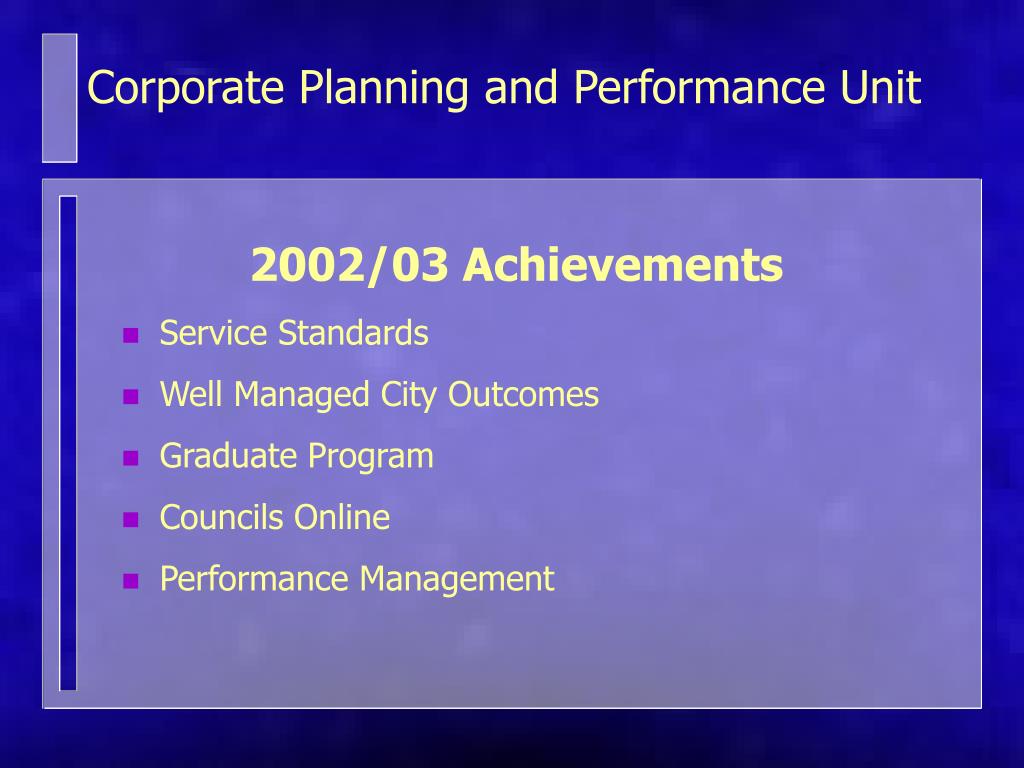 Corporate Planning and Performance Unit

2002/03 Achievements

- Service Standards
- Well Managed City Outcomes
- Graduate Program
- Councils Online
- Performance Management